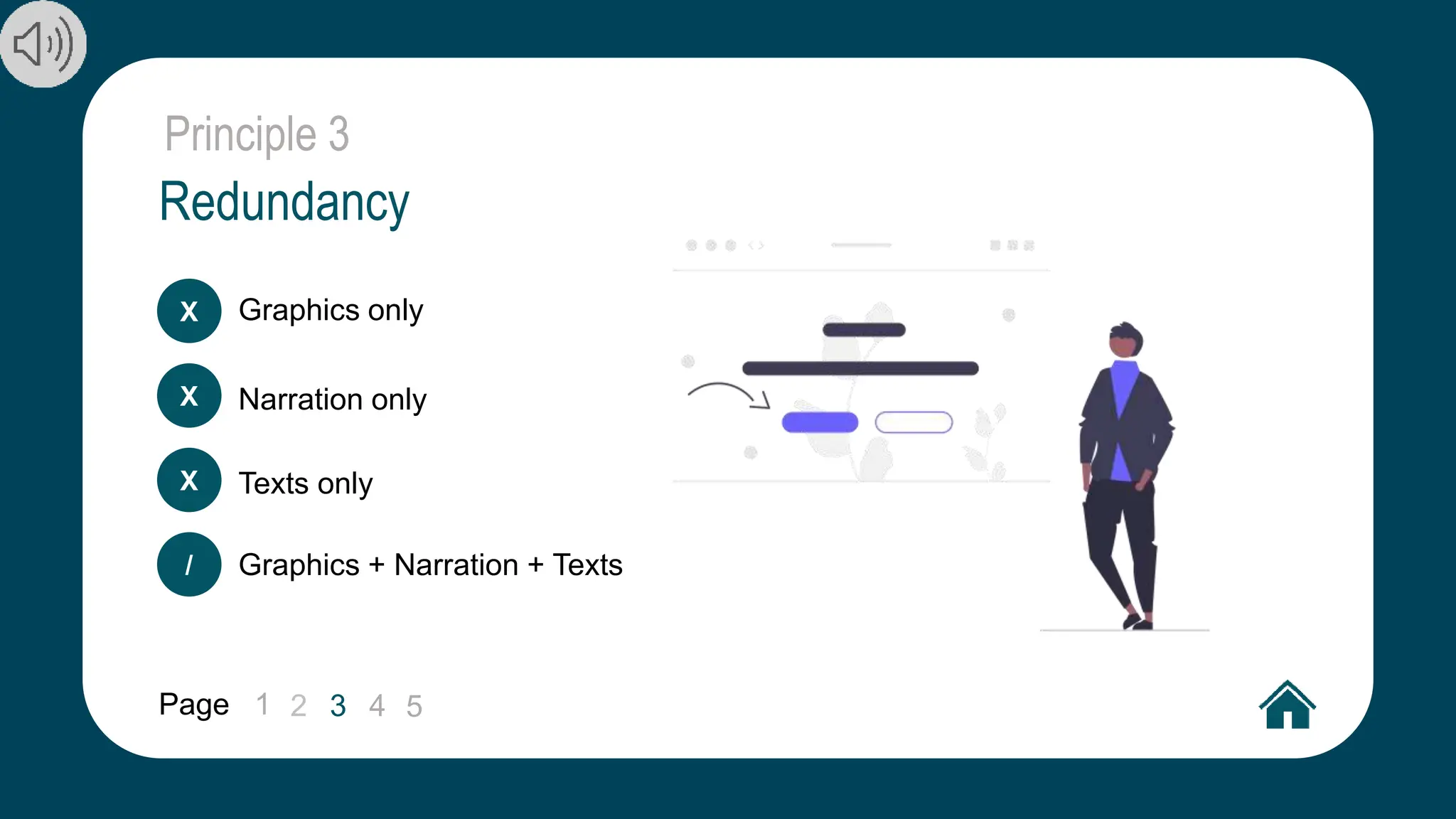 Principle 3

Redundancy

X Graphics only

X Narration only

X Texts only

/ Graphics + Narration + Texts

Page 1 2 3 4 5